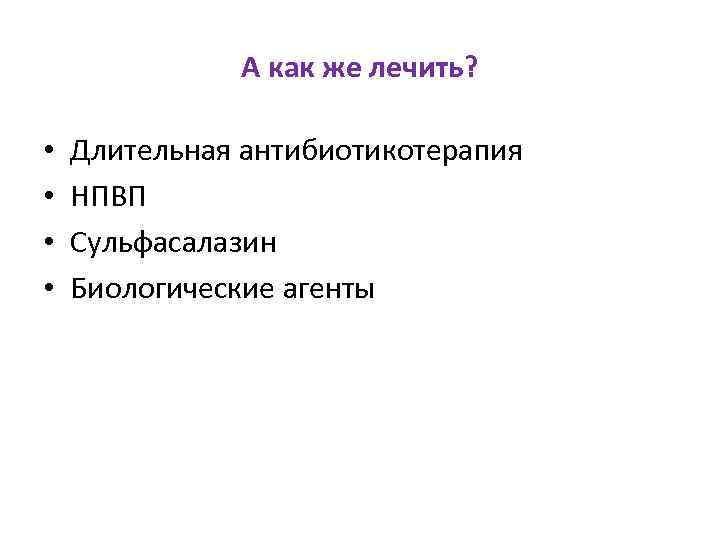 А как же лечить?

• Длительная антибиотикотерапия
• НПВП
• Сульфасалазин
• Биологические агенты